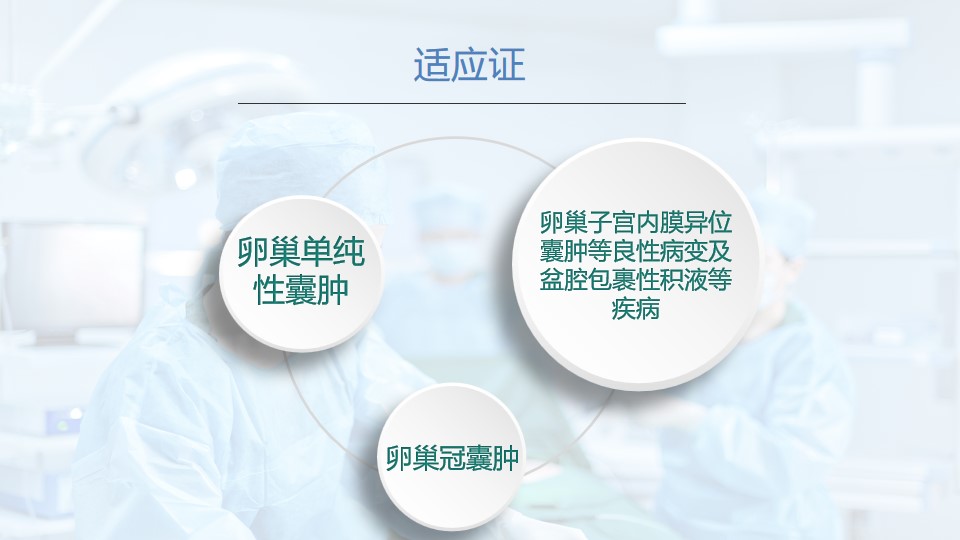 适应证

卵巢单纯性囊肿

卵巢子宫内膜异位囊肿等良性病变及盆腔包裹性积液等疾病

卵巢冠囊肿